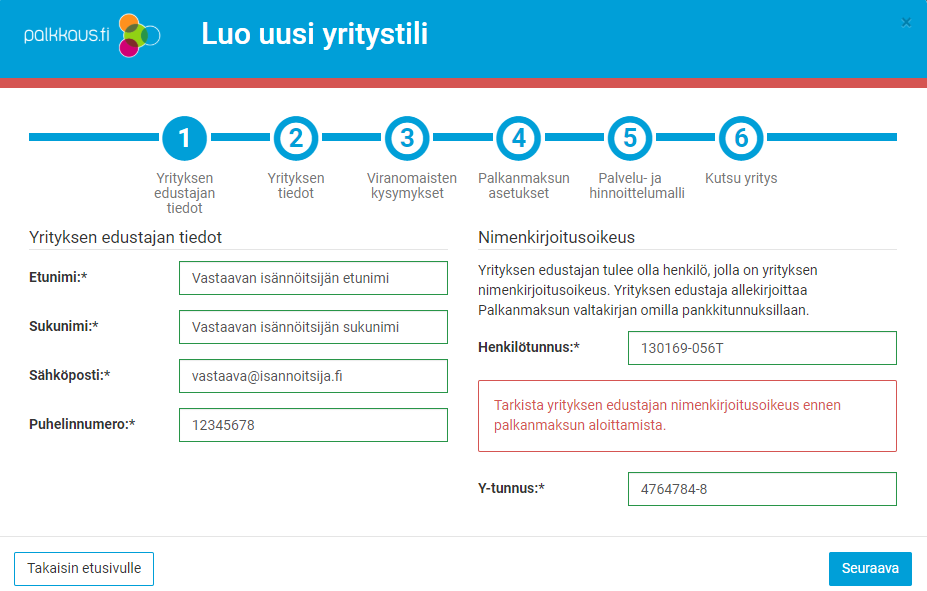 palkkaus.fi

Luo uusi yritystili

×

1
Yrityksen edustajan tiedot

2
Yrityksen tiedot

3
Viranomaisten kysymykset

4
Palkanmaksun asetukset

5
Palvelu- ja hinnoittelumalli

6
Kutsu yritys

Yrityksen edustajan tiedot

Etunimi:* Vastaavan isännöitsijän etunimi

Sukunimi:* Vastaavan isännöitsijän sukunimi

Sähköposti:* vastaava@isannoitsija.fi

Puhelinnumero:* 12345678

Nimenkirjoitusoikeus

Yrityksen edustajan tulee olla henkilö, jolla on yrityksen nimenkirjoitusoikeus. Yrityksen edustaja allekirjoittaa Palkanmaksun valtakirjan omilla pankkitunnuksillaan.

Henkilötunnus:* 130169-056T

Tarkista yrityksen edustajan nimenkirjoitusoikeus ennen palkanmaksun aloittamista.

Y-tunnus:* 4764784-8

Takaisin etusivulle

Seuraava